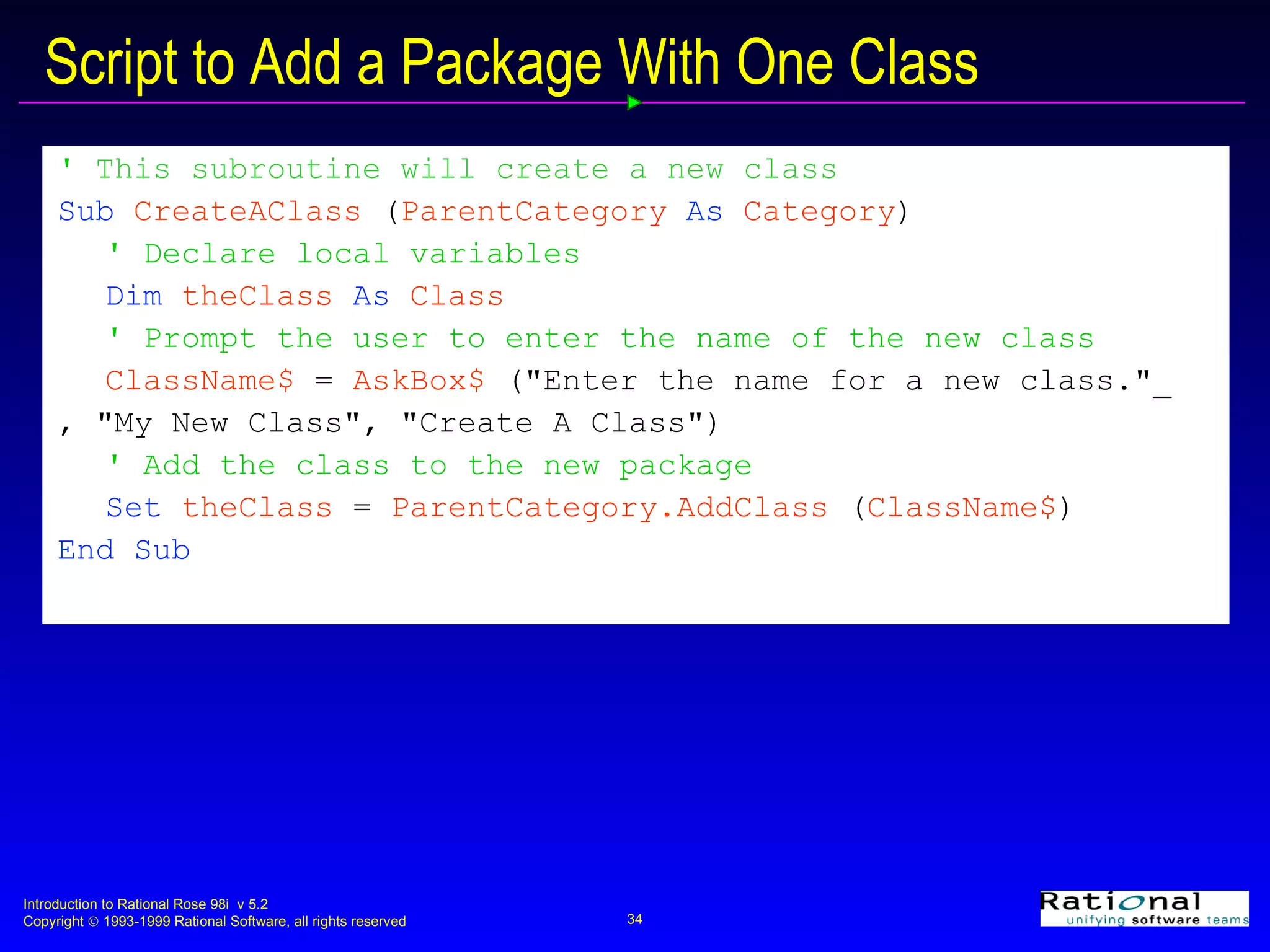 Script to Add a Package With One Class

' This subroutine will create a new class
Sub CreateAClass (ParentCategory As Category)
' Declare local variables
Dim theClass As Class
' Prompt the user to enter the name of the new class
ClassName$ = AskBox$ ("Enter the name for a new class."_
, "My New Class", "Create A Class")
' Add the class to the new package
Set theClass = ParentCategory.AddClass (ClassName$)
End Sub

Introduction to Rational Rose 98i v 5.2
Copyright © 1993-1999 Rational Software, all rights reserved

34

Rational
unifying software teams